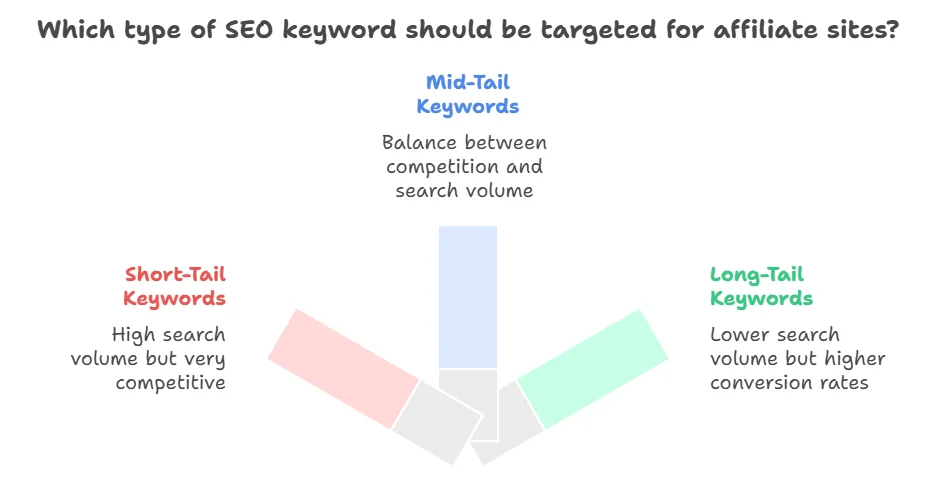 Which type of SEO keyword should be targeted for affiliate sites?

Mid-Tail Keywords

Balance between competition and search volume

Short-Tail Keywords

High search volume but very competitive

Long-Tail Keywords

Lower search volume but higher conversion rates